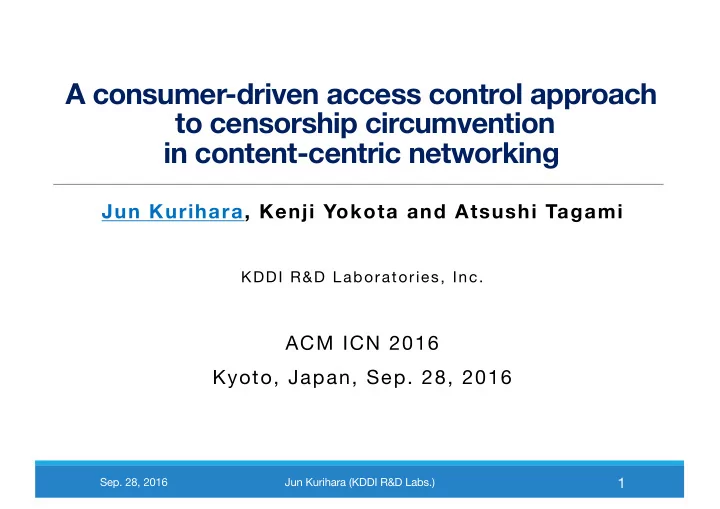 A consumer-driven access control approach to censorship circumvention in content-centric networking

Jun Kurihara, Kenji Yokota and Atsushi Tagami

KDDI R&D Laboratories, Inc.

ACM ICN 2016

Kyoto, Japan, Sep. 28, 2016

Sep. 28, 2016 Jun Kurihara (KDDI R&D Labs.) 1